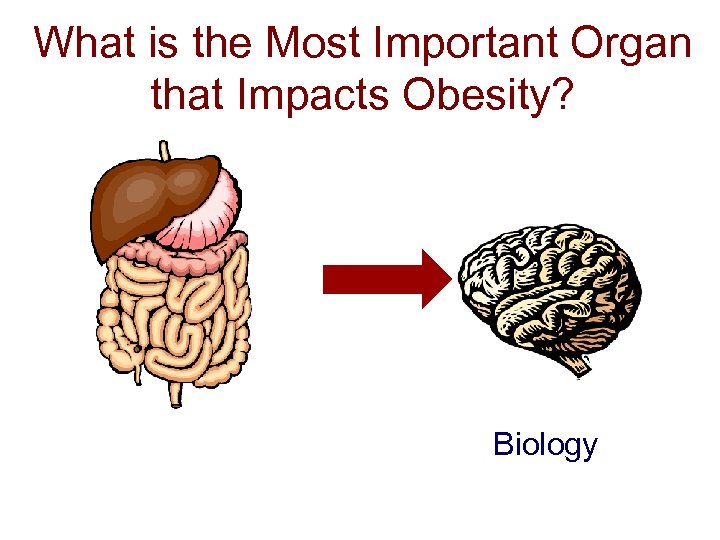 What is the Most Important Organ that Impacts Obesity?

Biology